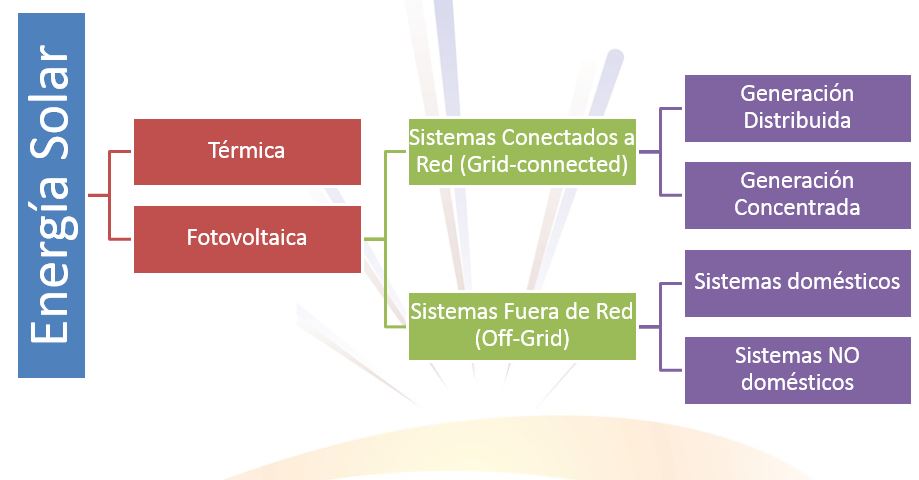 Energía Solar

Térmica

Fotovoltaica

Sistemas Conectados a Red (Grid-connected)

Sistemas Fuera de Red (Off-Grid)

Generación Distribuida

Generación Concentrada

Sistemas domésticos

Sistemas NO domésticos